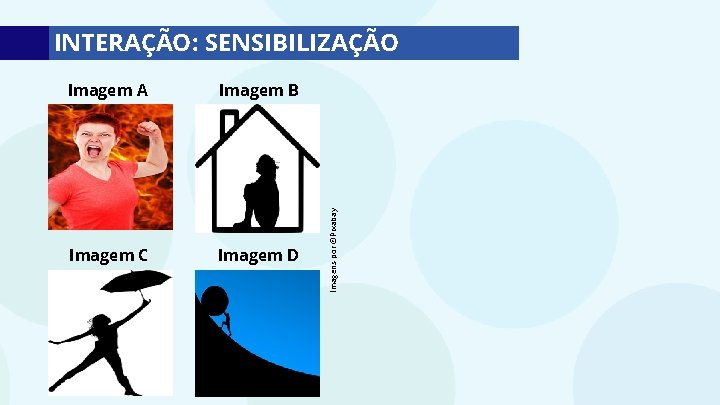 INTERAÇÃO: SENSIBILIZAÇÃO

Imagem A

Imagem B

Imagem C

Imagem D

Imagens por @Pixabay